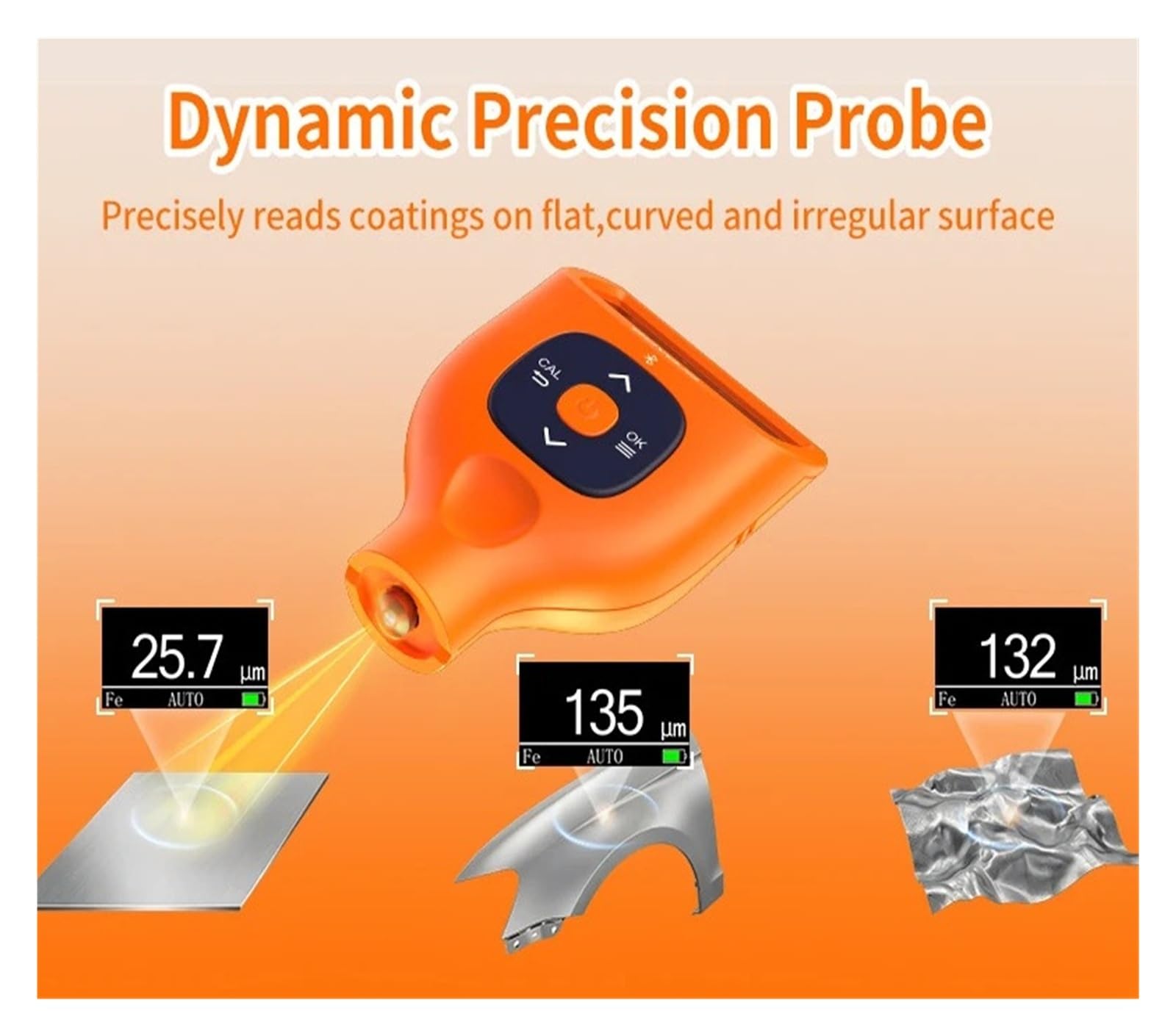 Dynamic Precision Probe

Precisely reads coatings on flat,curved and irregular surface

CAL

OK

25.7 µm
Fe AUTO

135 µm
Fe AUTO

132 µm
Fe AUTO